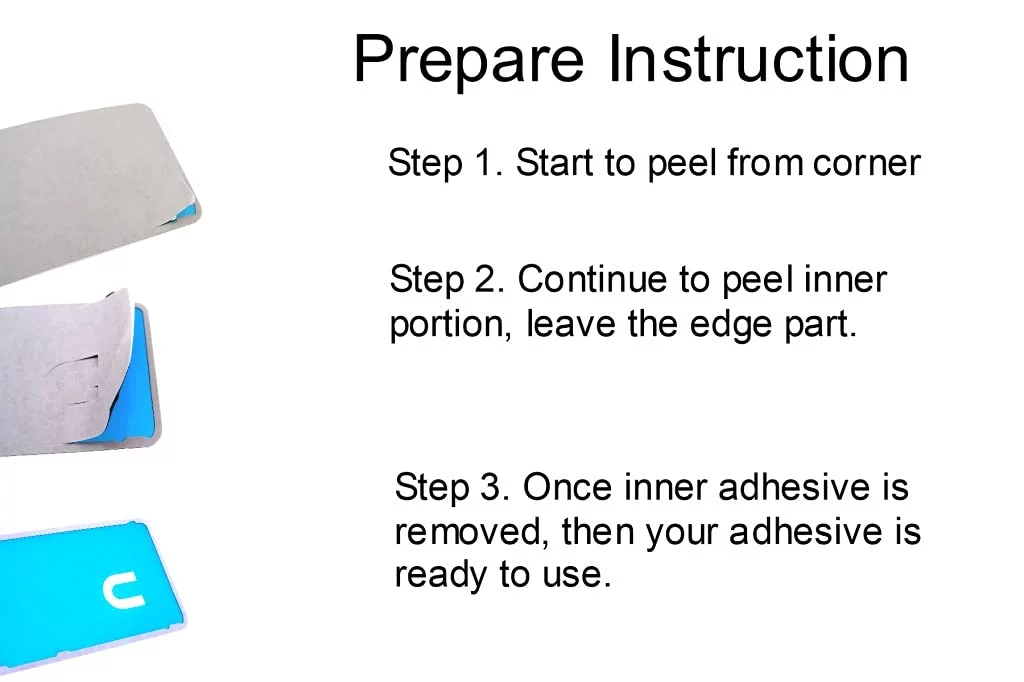 Prepare Instruction

Step 1. Start to peel from corner

Step 2. Continue to peel inner portion, leave the edge part.

Step 3. Once inner adhesive is removed, then your adhesive is ready to use.